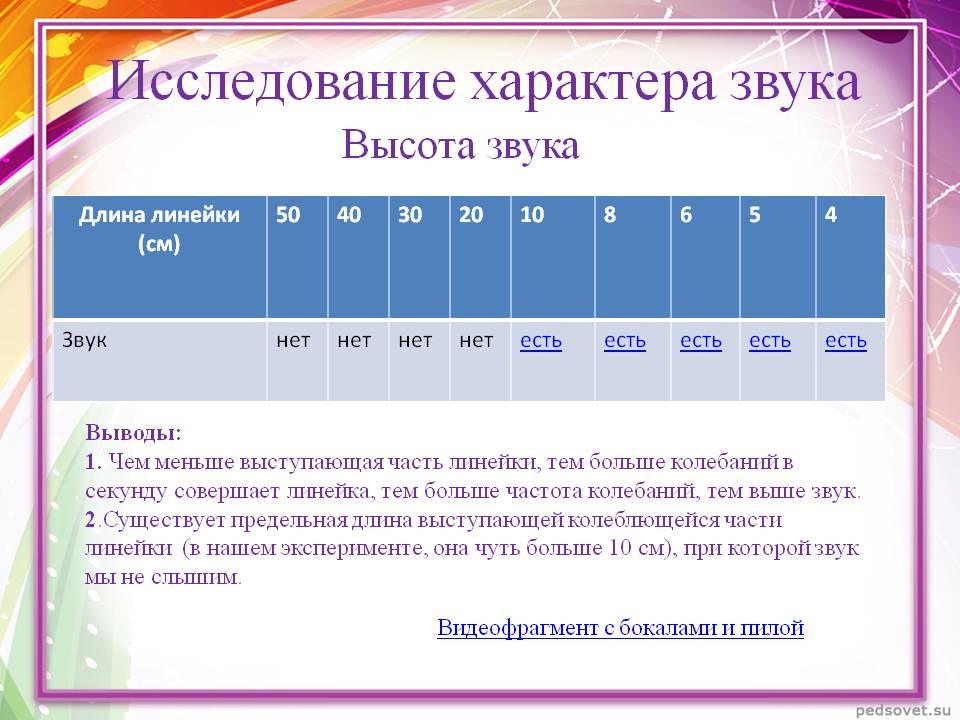 Исследование характера звука

Высота звука

| Длина линейки (см) | 50 | 40 | 30 | 20 | 10 | 8 | 6 | 5 | 4 |
|---|---|---|---|---|---|---|---|---|---|
| Звук | нет | нет | нет | нет | есть | есть | есть | есть | есть |

Выводы:
1. Чем меньше выступающая часть линейки, тем больше колебаний в секунду совершает линейка, тем больше частота колебаний, тем выше звук.
2.Существует предельная длина выступающей колеблющейся части линейки (в нашем эксперименте, она чуть больше 10 см), при которой звук мы не слышим.

Видеофрагмент с бокалами и пилой

pedsovet.su